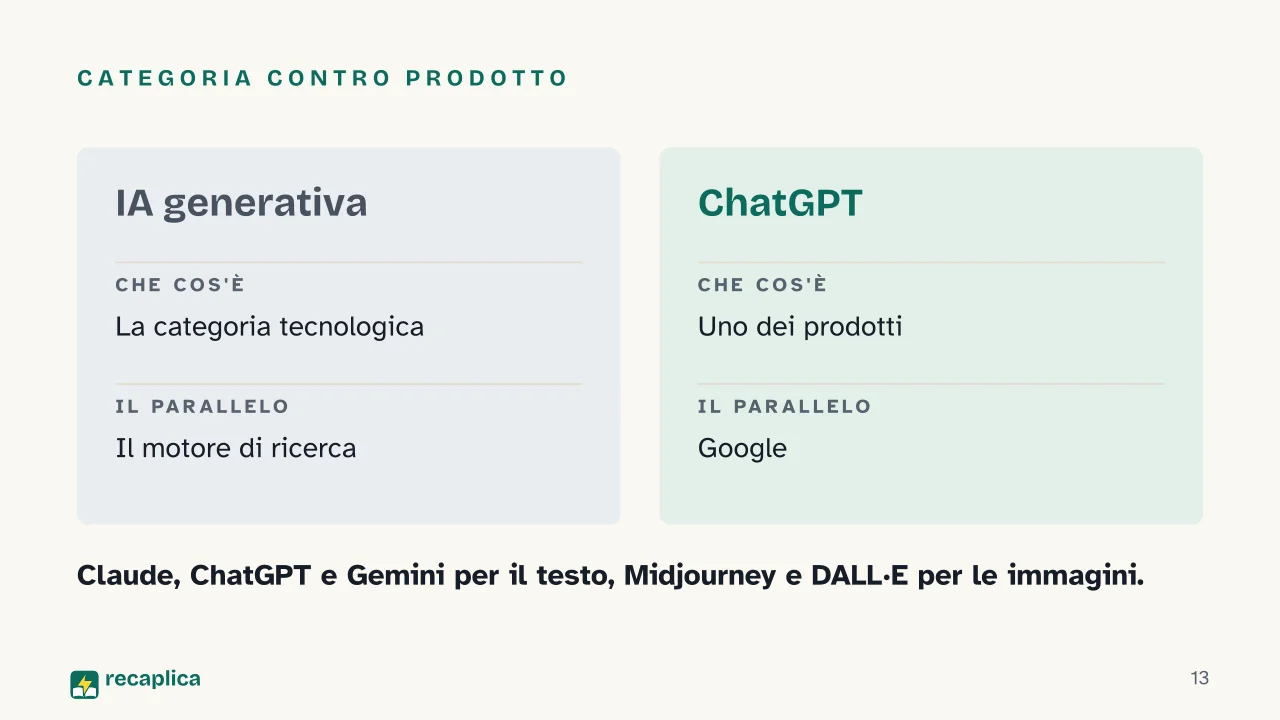 CATEGORIA CONTRO PRODOTTO

IA generativa

CHE COS'È

La categoria tecnologica

IL PARALLELO

Il motore di ricerca

ChatGPT

CHE COS'È

Uno dei prodotti

IL PARALLELO

Google

Claude, ChatGPT e Gemini per il testo, Midjourney e DALL·E per le immagini.

recaplica

13